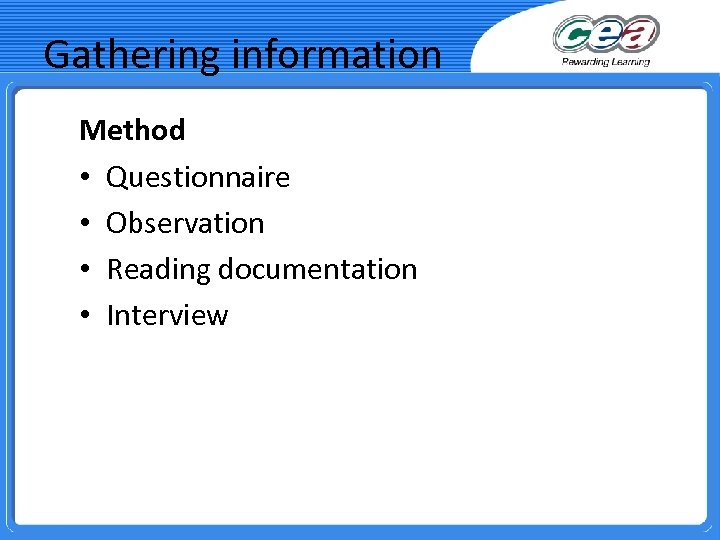 Gathering information

cea
Rewarding Learning

Method
• Questionnaire
• Observation
• Reading documentation
• Interview